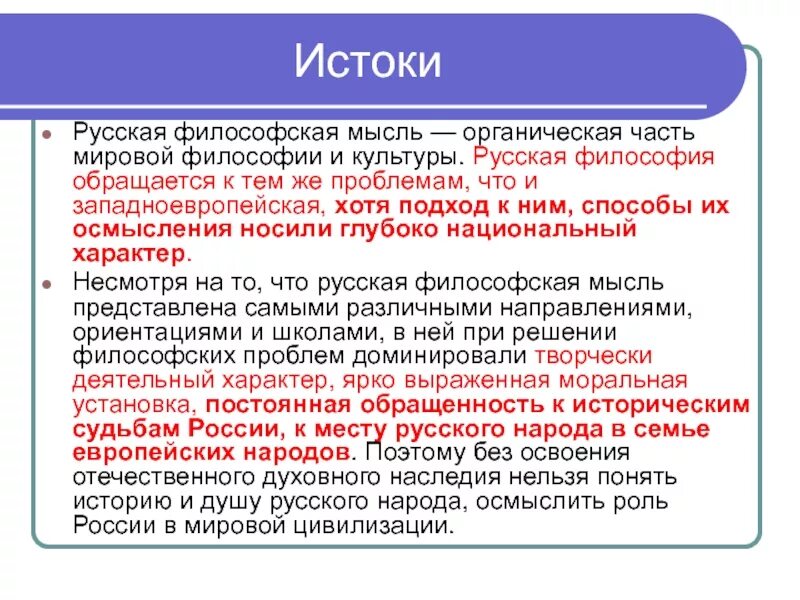 Истоки

Русская философская мысль — органическая часть мировой философии и культуры. Русская философия обращается к тем же проблемам, что и западноевропейская, хотя подход к ним, способы их осмысления носили глубоко национальный характер.

Несмотря на то, что русская философская мысль представлена самыми различными направлениями, ориентациями и школами, в ней при решении философских проблем доминировали творчески деятельный характер, ярко выраженная моральная установка, постоянная обращенность к историческим судьбам России, к месту русского народа в семье европейских народов. Поэтому без освоения отечественного духовного наследия нельзя понять историю и душу русского народа, осмыслить роль России в мировой цивилизации.